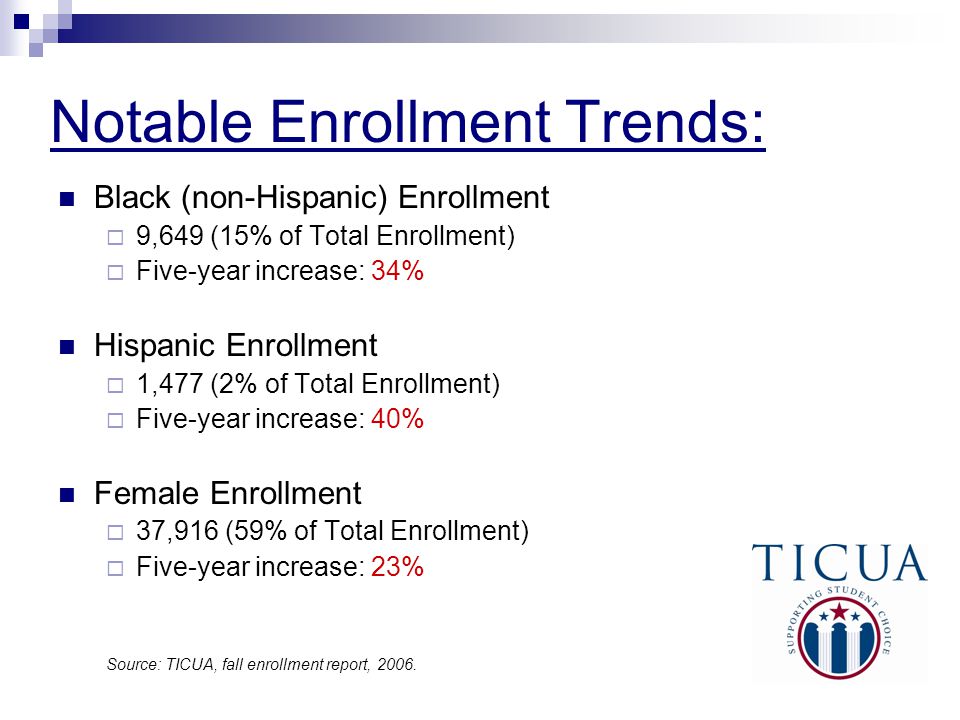 Notable Enrollment Trends:

Black (non-Hispanic) Enrollment
9,649 (15% of Total Enrollment)
Five-year increase: 34%

Hispanic Enrollment
1,477 (2% of Total Enrollment)
Five-year increase: 40%

Female Enrollment
37,916 (59% of Total Enrollment)
Five-year increase: 23%

Source: TICUA, fall enrollment report, 2006.

TICUA
SUPPORTING STUDENT CHOICE